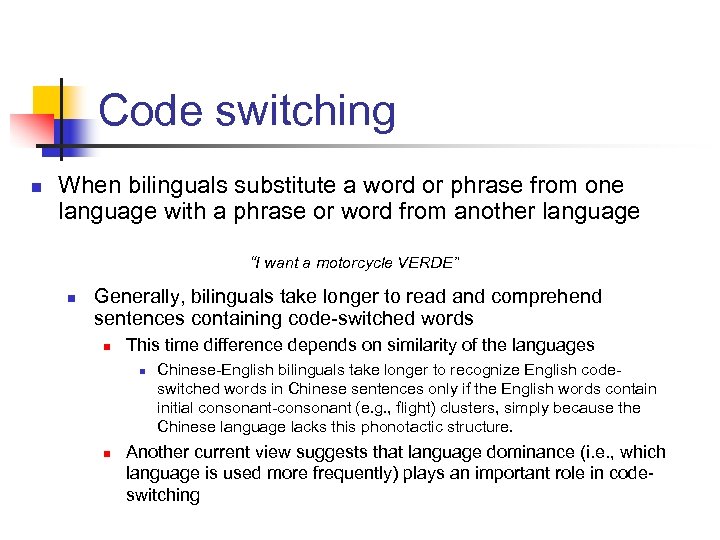 Code switching

When bilinguals substitute a word or phrase from one language with a phrase or word from another language

"I want a motorcycle VERDE"

Generally, bilinguals take longer to read and comprehend sentences containing code-switched words

This time difference depends on similarity of the languages

Chinese-English bilinguals take longer to recognize English code-switched words in Chinese sentences only if the English words contain initial consonant-consonant (e.g., flight) clusters, simply because the Chinese language lacks this phonotactic structure.

Another current view suggests that language dominance (i.e., which language is used more frequently) plays an important role in code-switching